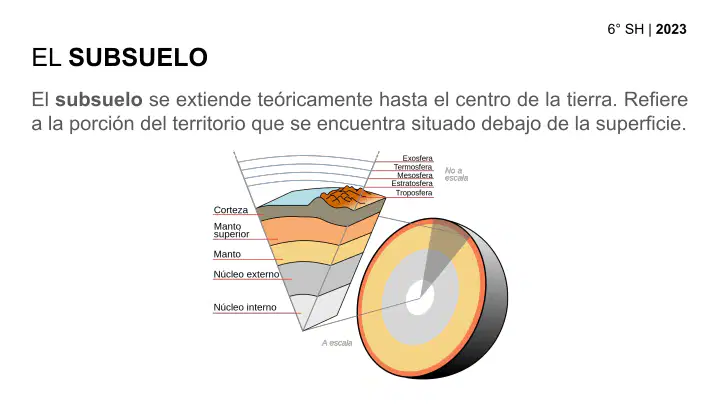 6° SH | 2023

EL SUBSUELO

El subsuelo se extiende teóricamente hasta el centro de la tierra. Refiere a la porción del territorio que se encuentra situado debajo de la superficie.

Exosfera
Termosfera
Mesosfera
Estratosfera
Troposfera
No a escala
Corteza
Manto superior
Manto
Núcleo externo
Núcleo interno
A escala